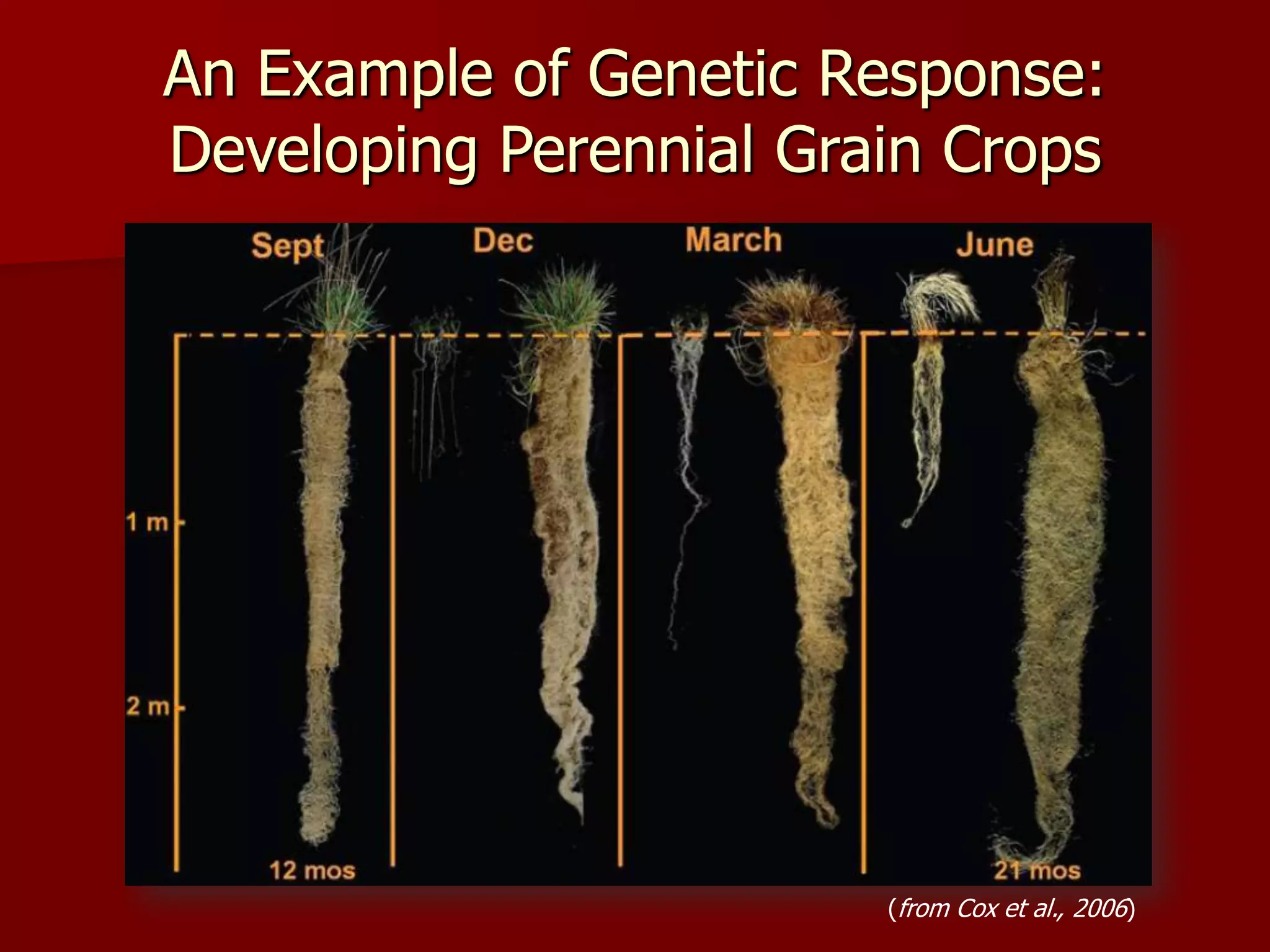 An Example of Genetic Response: Developing Perennial Grain Crops

Sept Dec March June

1 m

2 m

12 mos

21 mos

(from Cox et al., 2006)